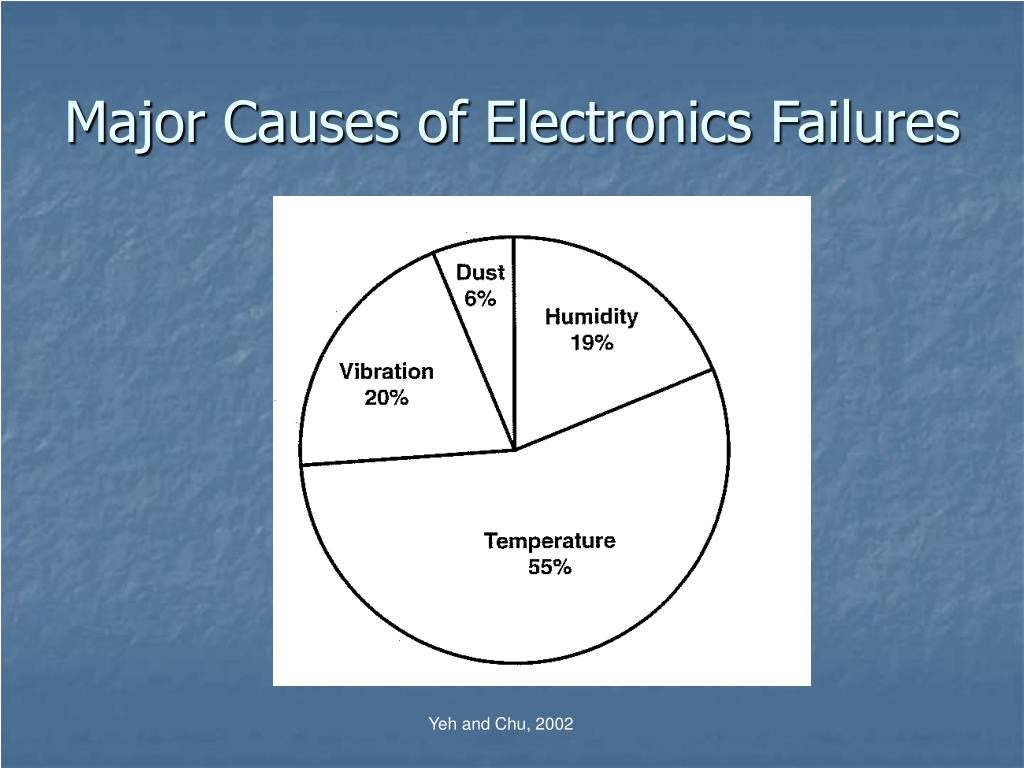 Major Causes of Electronics Failures

Dust
6%

Humidity
19%

Vibration
20%

Temperature
55%

Yeh and Chu, 2002